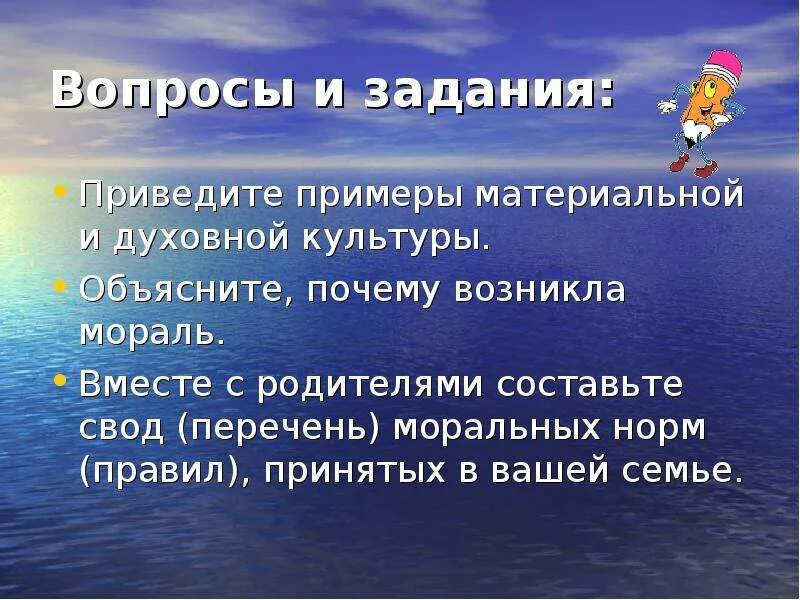 Вопросы и задания:

• Приведите примеры материальной и духовной культуры.

• Объясните, почему возникла мораль.

• Вместе с родителями составьте свод (перечень) моральных норм (правил), принятых в вашей семье.